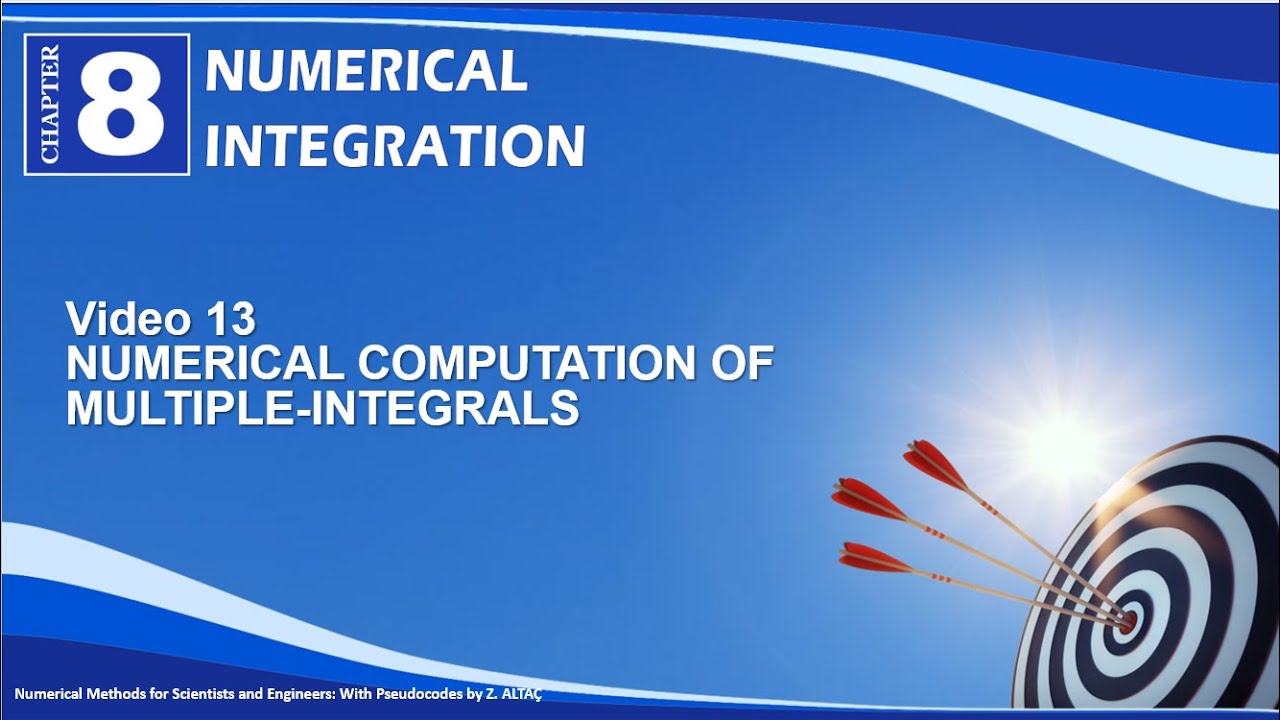 CHAPTER 8 NUMERICAL INTEGRATION

Video 13
NUMERICAL COMPUTATION OF MULTIPLE-INTEGRALS

Numerical Methods for Scientists and Engineers: With Pseudocodes by Z. ALTAÇ